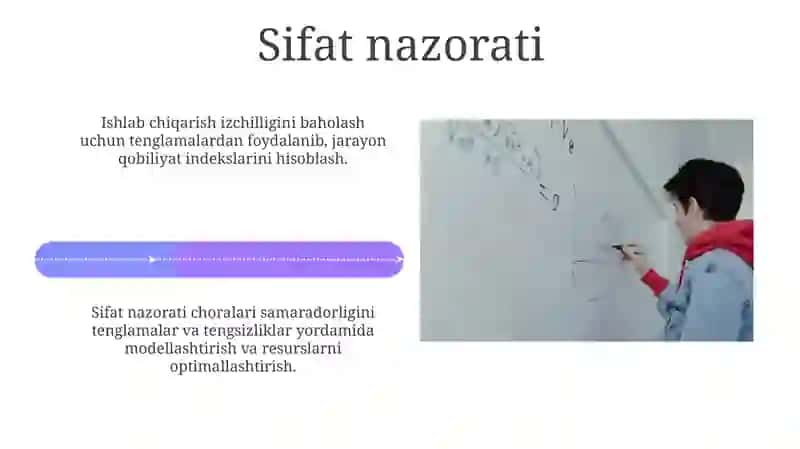 Sifat nazorati

Ishlab chiqarish izchilligini baholash uchun tenglamalardan foydalanib, jarayon qobiliyat indekslarini hisoblash.

Sifat nazorati choralari samaradorligini tenglamalar va tengsizliklar yordamida modellashtirish va resurslarni optimallashtirish.